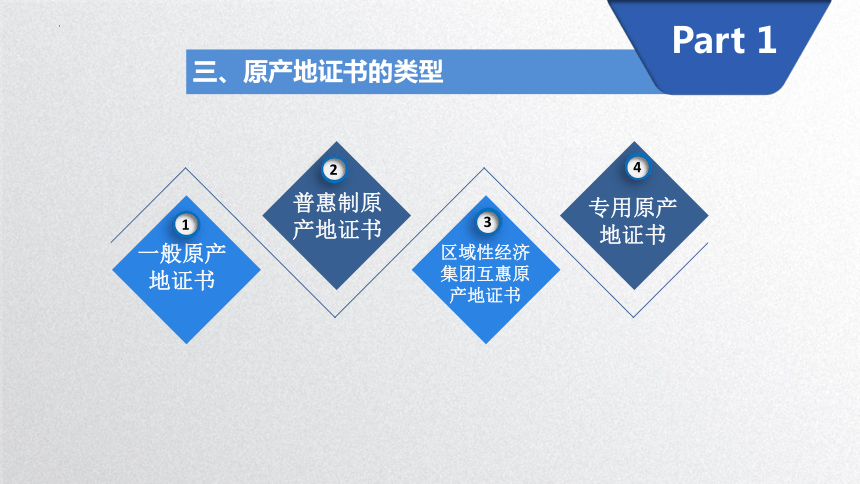 Part 1

三、原产地证书的类型

1
一般原产地证书

2
普惠制原产地证书

3
区域性经济集团互惠原产地证书

4
专用原产地证书